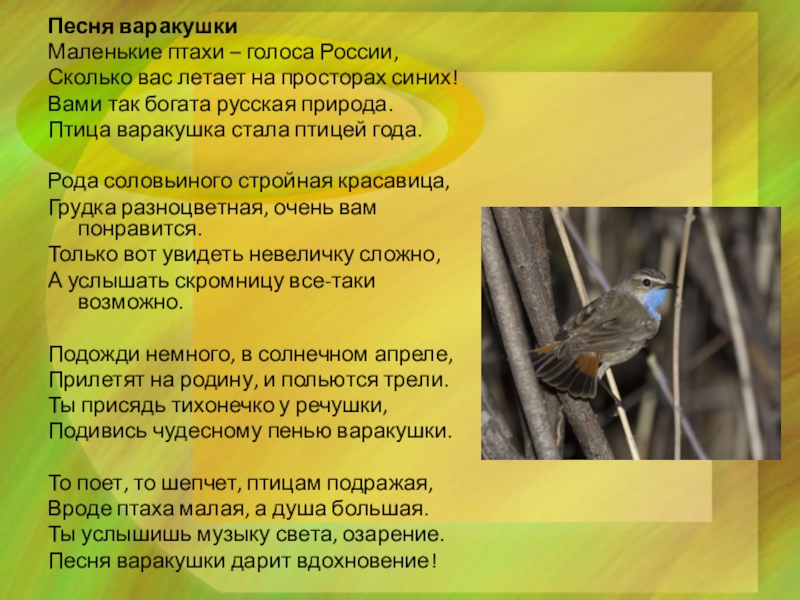 Песня варакушки
Маленькие птахи – голоса России,
Сколько вас летает на просторах синих!
Вами так богата русская природа.
Птица варакушка стала птицей года.

Рода соловьиного стройная красавица,
Грудка разноцветная, очень вам понравится.
Только вот увидеть невеличку сложно,
А услышать скромницу все-таки возможно.

Подожди немного, в солнечном апреле,
Прилетят на родину, и польются трели.
Ты присядь тихонечко у речушки,
Подивись чудесному пенью варакушки.

То поет, то шепчет, птицам подражая,
Вроде птаха малая, а душа большая.
Ты услышишь музыку света, озарение.
Песня варакушки дарит вдохновение!